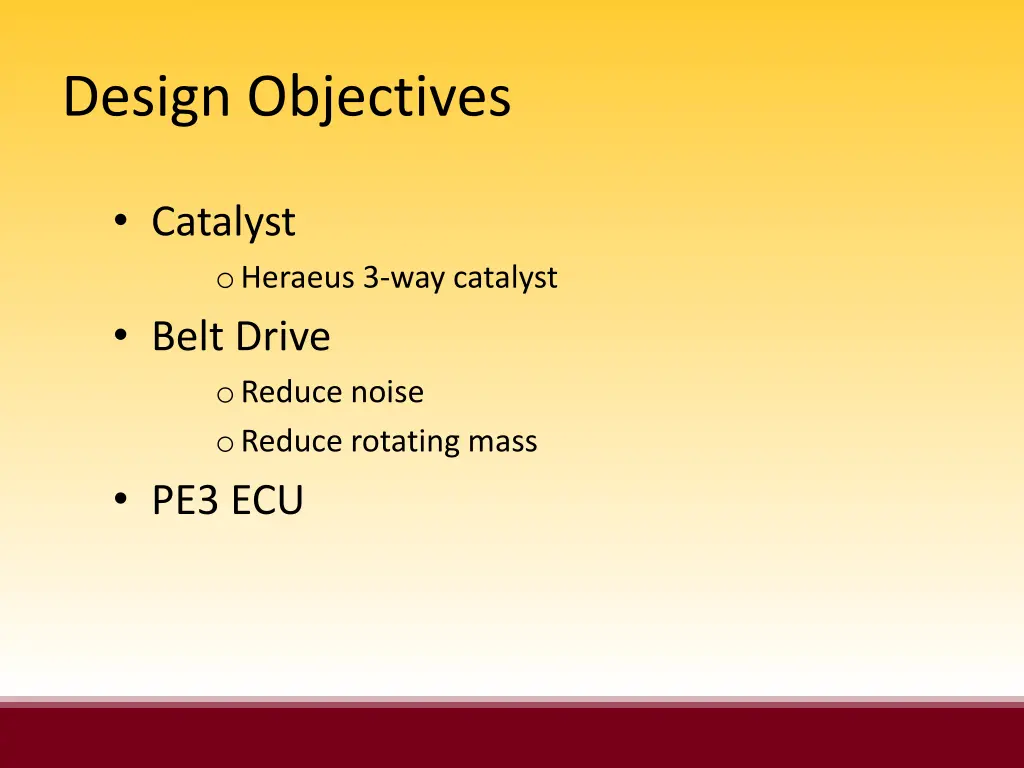 Design Objectives

• Catalyst
  o Heraeus 3-way catalyst
• Belt Drive
  o Reduce noise
  o Reduce rotating mass
• PE3 ECU